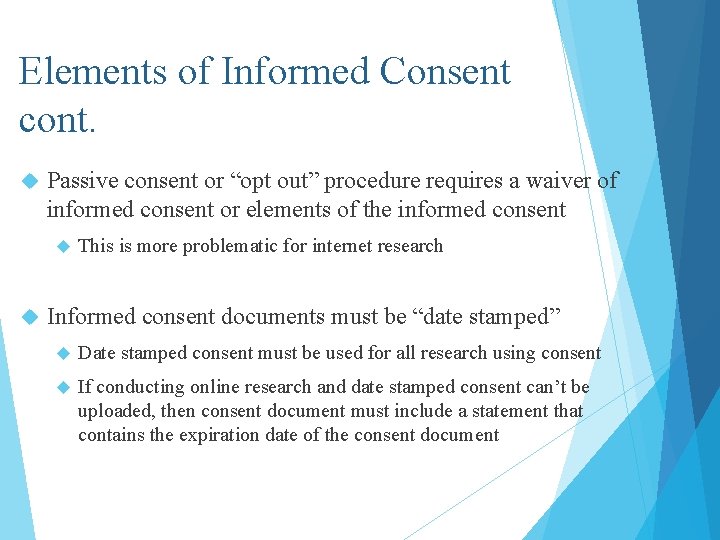 Elements of Informed Consent cont.

Passive consent or “opt out” procedure requires a waiver of informed consent or elements of the informed consent

This is more problematic for internet research

Informed consent documents must be “date stamped”

Date stamped consent must be used for all research using consent

If conducting online research and date stamped consent can’t be uploaded, then consent document must include a statement that contains the expiration date of the consent document